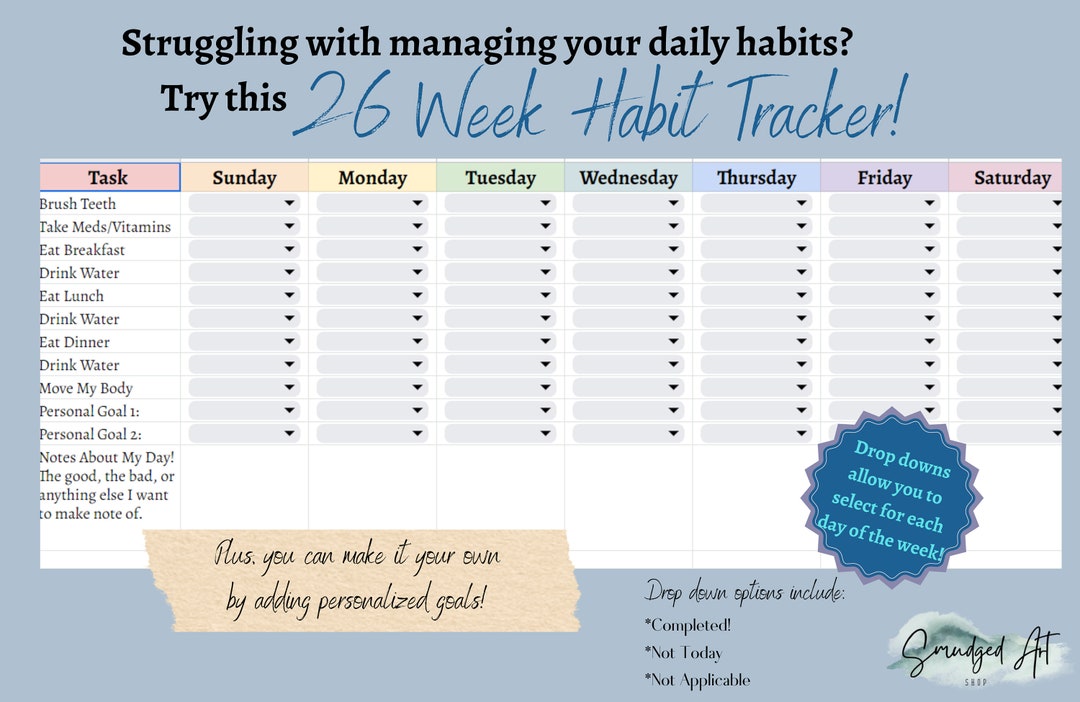 Struggling with managing your daily habits?
Try this 26 Week Habit Tracker!

| Task | Sunday | Monday | Tuesday | Wednesday | Thursday | Friday | Saturday |
|---|---|---|---|---|---|---|---|
| Brush Teeth | | | | | | | |
| Take Meds/Vitamins | | | | | | | |
| Eat Breakfast | | | | | | | |
| Drink Water | | | | | | | |
| Eat Lunch | | | | | | | |
| Drink Water | | | | | | | |
| Eat Dinner | | | | | | | |
| Drink Water | | | | | | | |
| Move My Body | | | | | | | |
| Personal Goal 1: | | | | | | | |
| Personal Goal 2: | | | | | | | |
| Notes About My Day! The good, the bad, or anything else I want to make note of. | | | | | | | |

Drop downs allow you to select for each day of the week!

Plus, you can make it your own by adding personalized goals!

Drop down options include:
*Completed!
*Not Today
*Not Applicable

Smudged Art
SHOP